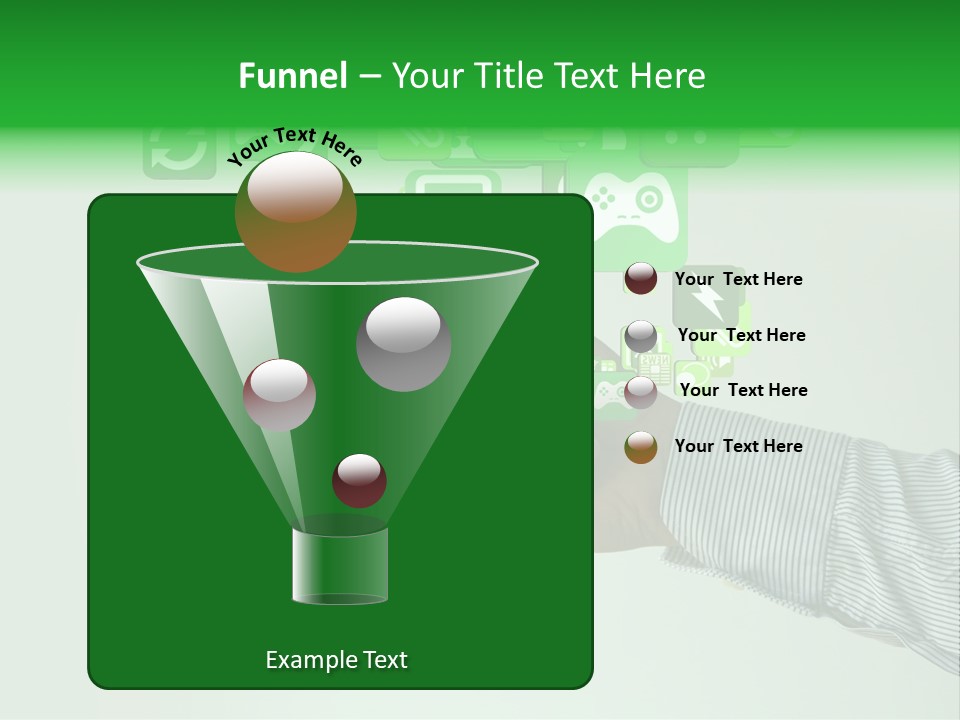 Funnel – Your Title Text Here

Your Text Here

Your Text Here

Your Text Here

Your Text Here

Your Text Here

Example Text